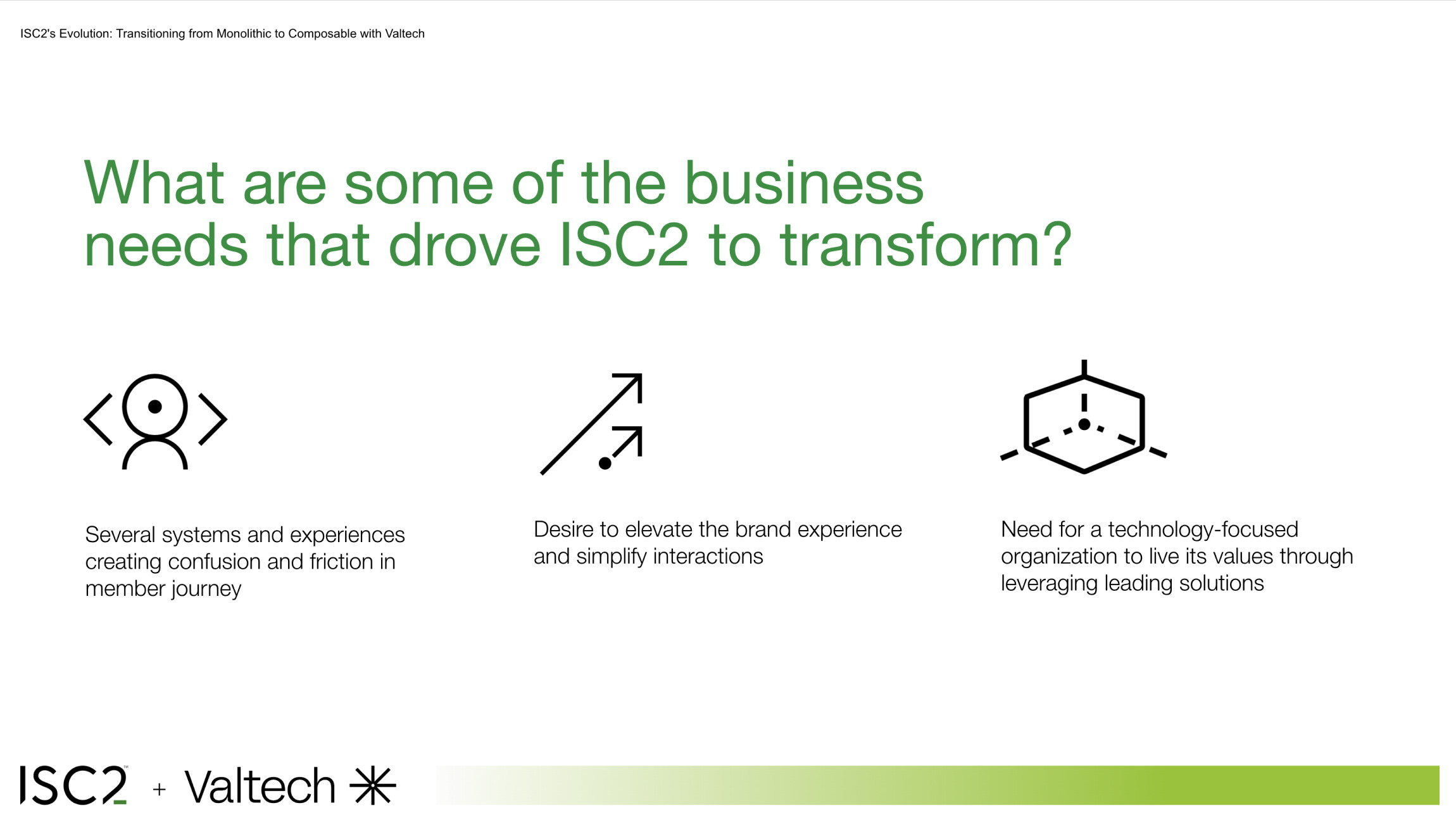 ISC2's Evolution: Transitioning from Monolithic to Composable with Valtech

What are some of the business needs that drove ISC2 to transform?

Several systems and experiences creating confusion and friction in member journey

Desire to elevate the brand experience and simplify interactions

Need for a technology-focused organization to live its values through leveraging leading solutions

ISC2™ + Valtech